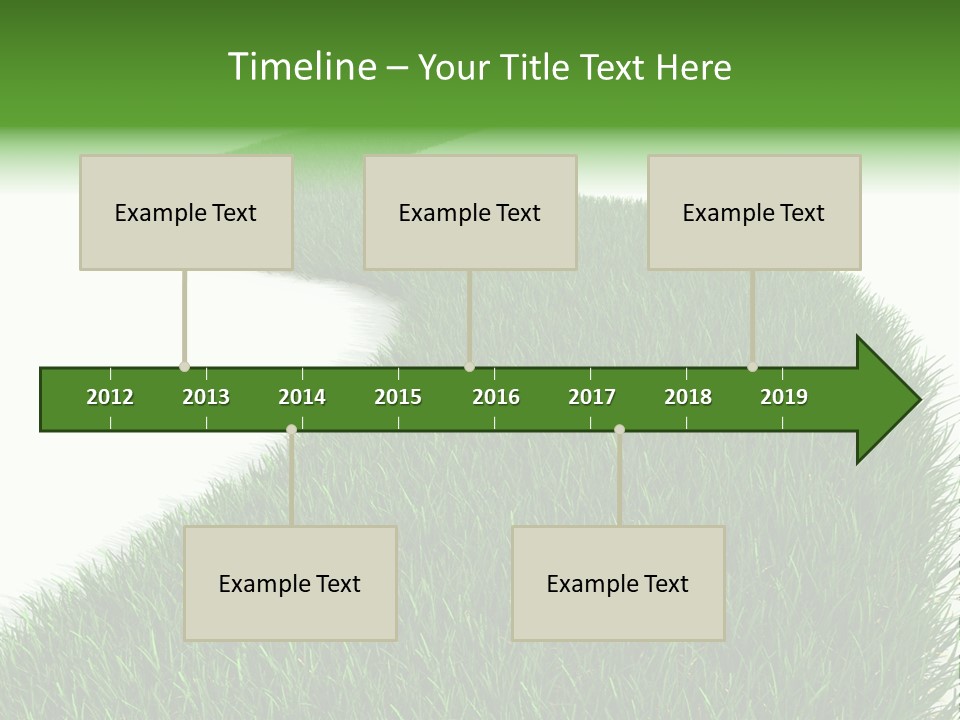 Timeline – Your Title Text Here

Example Text

Example Text

Example Text

2012 2013 2014 2015 2016 2017 2018 2019

Example Text

Example Text